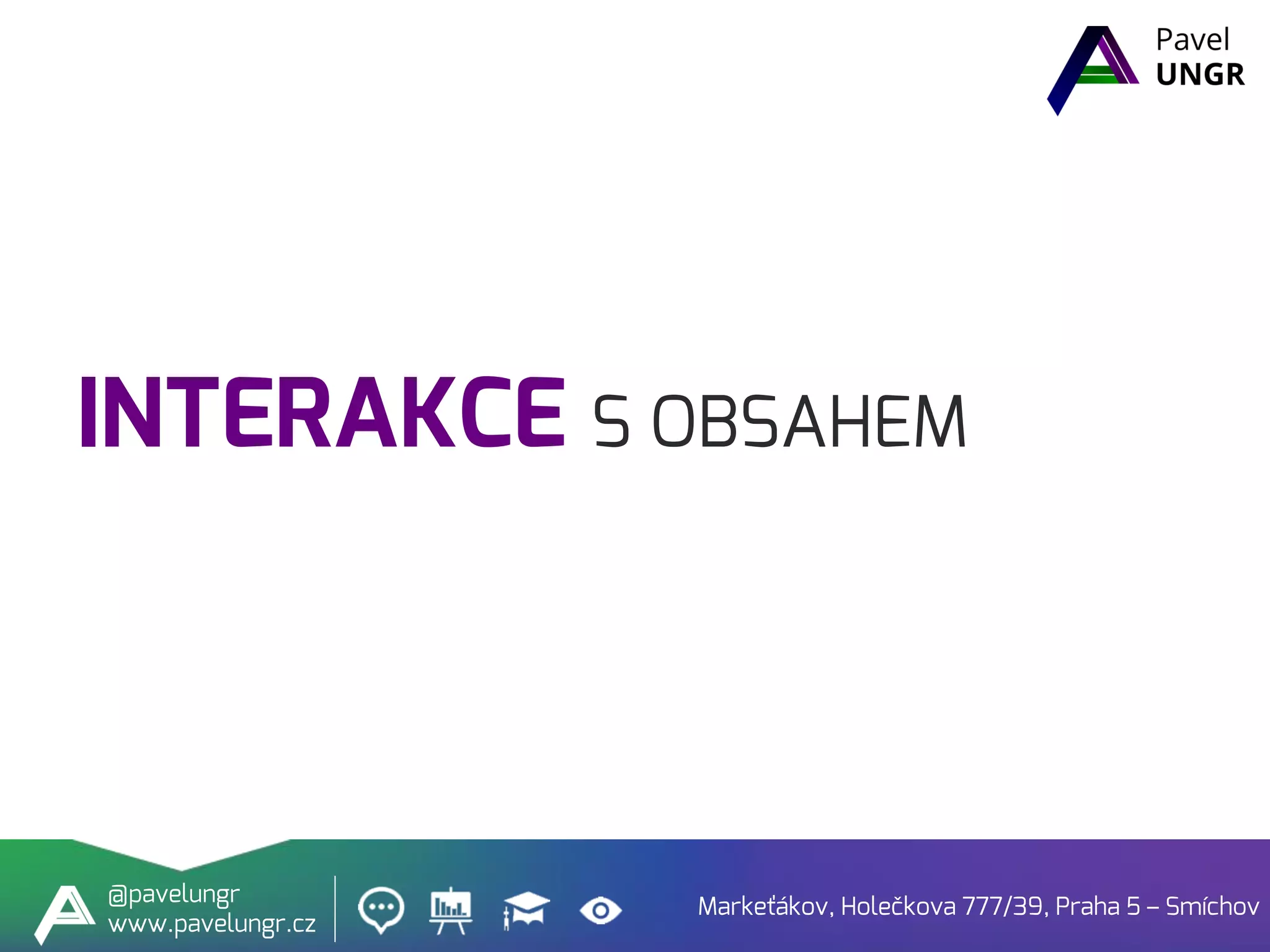 Pavel
UNGR

INTERAKCE S OBSAHEM

@pavelungr
www.pavelungr.cz

Markeťákov, Holečkova 777/39, Praha 5 – Smíchov